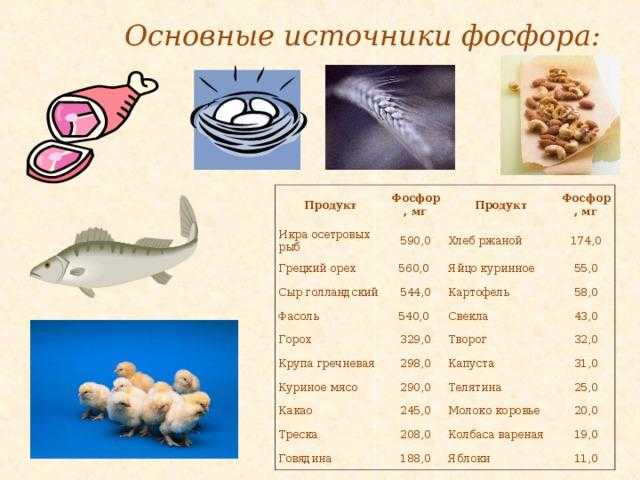 Основные источники фосфора:

| Продукт | Фосфор, мг | Продукт | Фосфор, мг |
|---|---|---|---|
| Икра осетровых рыб | 590,0 | Хлеб ржаной | 174,0 |
| Грецкий орех | 560,0 | Яйцо куринное | 55,0 |
| Сыр голландский | 544,0 | Картофель | 58,0 |
| Фасоль | 540,0 | Свекла | 43,0 |
| Горох | 329,0 | Творог | 32,0 |
| Крупа гречневая | 298,0 | Капуста | 31,0 |
| Куриное мясо | 290,0 | Телятина | 25,0 |
| Какао | 245,0 | Молоко коровье | 20,0 |
| Треска | 208,0 | Колбаса вареная | 19,0 |
| Говядина | 188,0 | Яблоки | 11,0 |